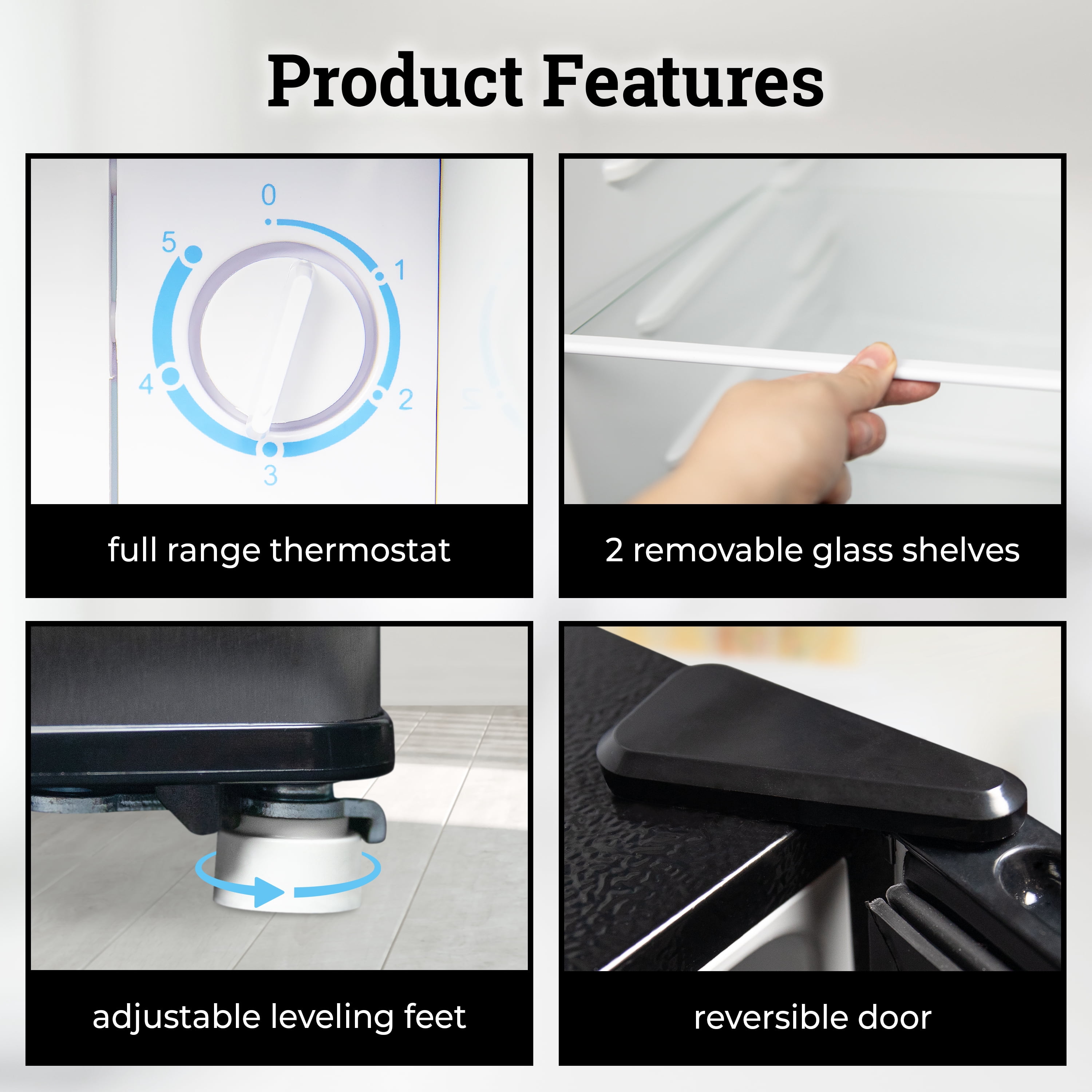 Product Features

0
1
2
3
4
5

full range thermostat

2 removable glass shelves

adjustable leveling feet

reversible door